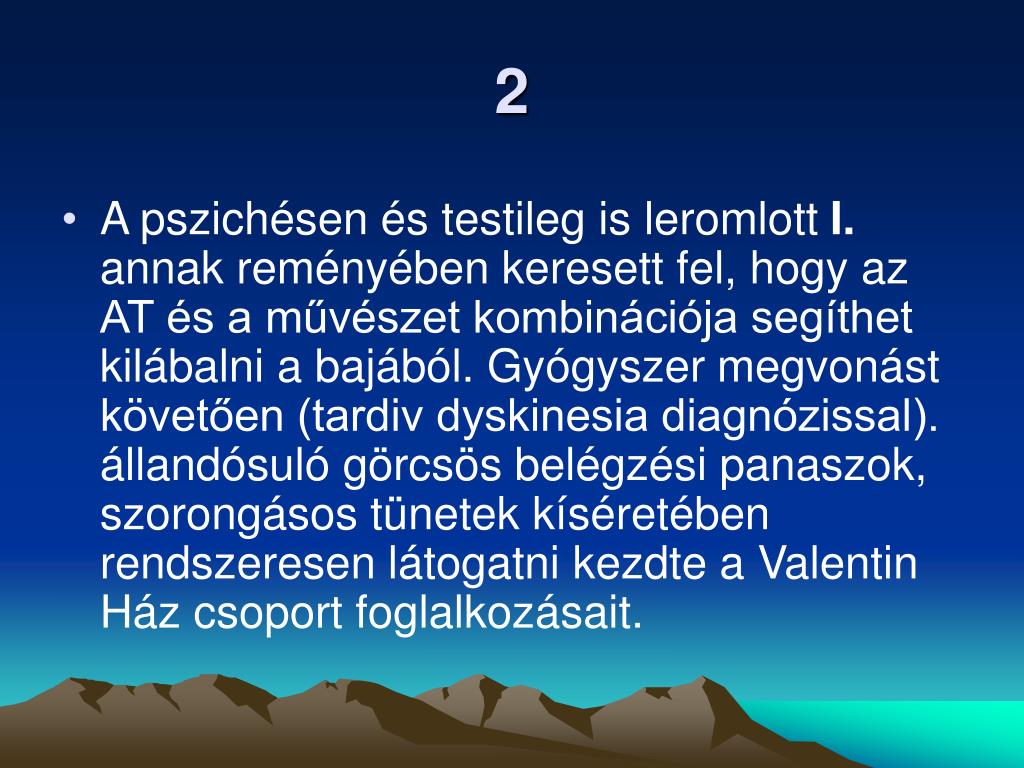 2

• A pszichésen és testileg is leromlott I. annak reményében keresett fel, hogy az AT és a művészet kombinációja segíthet kilábalni a bajából. Gyógyszer megvonást követően (tardiv dyskinesia diagnózissal). állandósuló görcsös belégzési panaszok, szorongásos tünetek kíséretében rendszeresen látogatni kezdte a Valentin Ház csoport foglalkozásait.